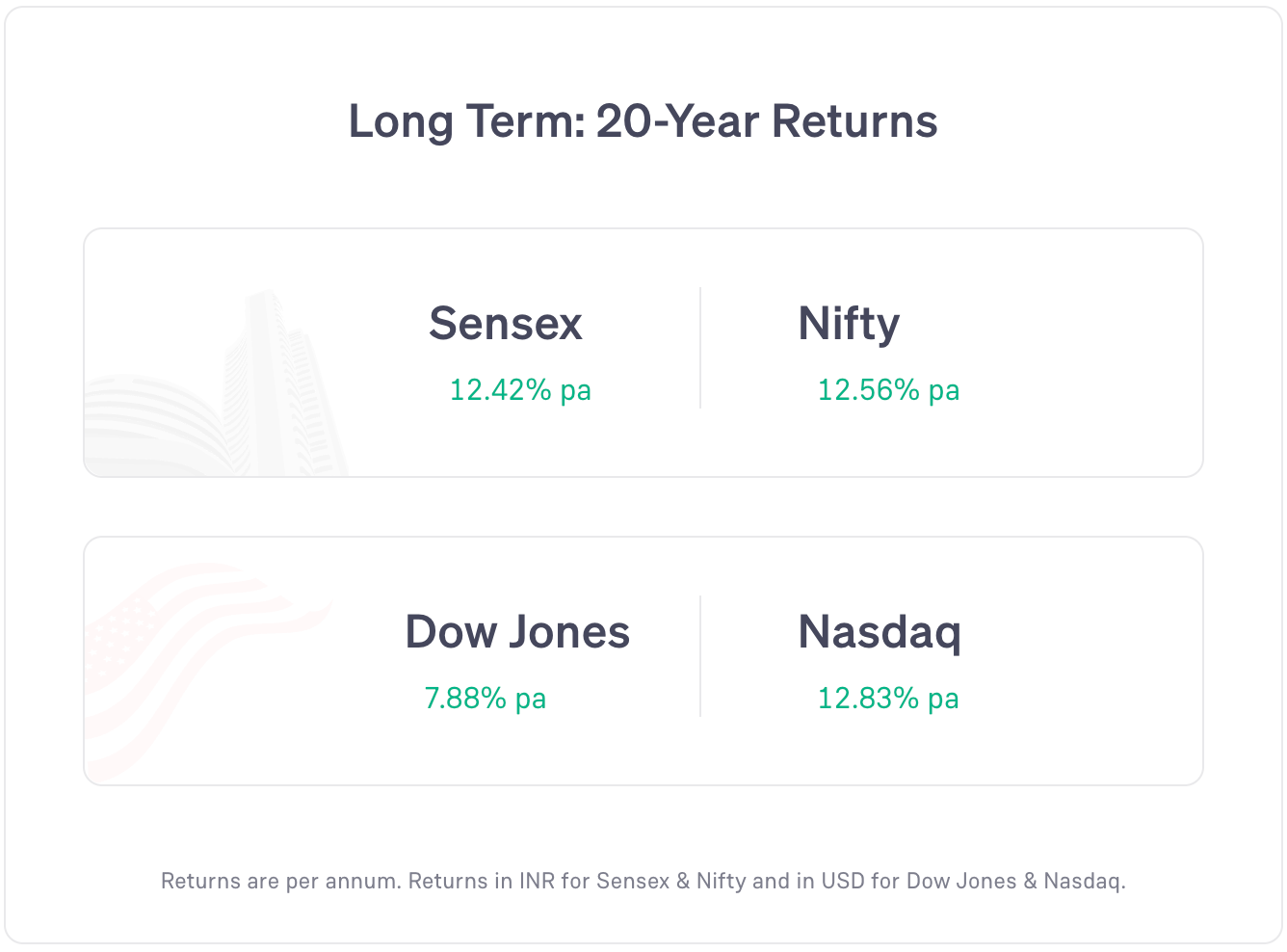 Long Term: 20-Year Returns

Sensex
12.42% pa

Nifty
12.56% pa

Dow Jones
7.88% pa

Nasdaq
12.83% pa

Returns are per annum. Returns in INR for Sensex & Nifty and in USD for Dow Jones & Nasdaq.